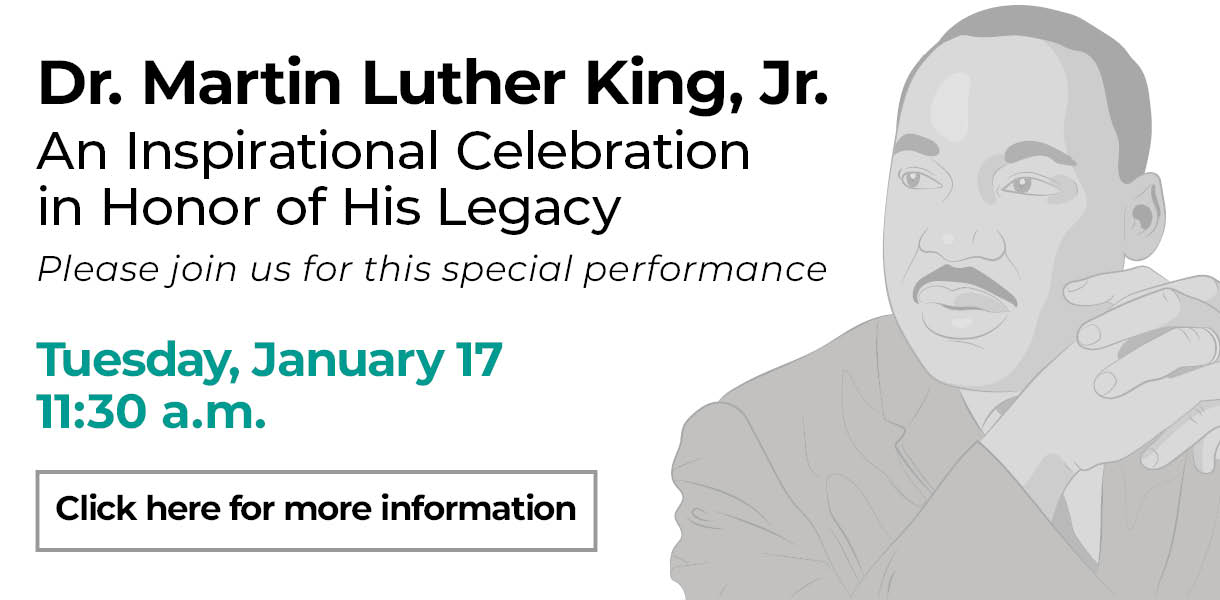 Dr. Martin Luther King, Jr.
An Inspirational Celebration in Honor of His Legacy

Please join us for this special performance

Tuesday, January 17
11:30 a.m.

Click here for more information